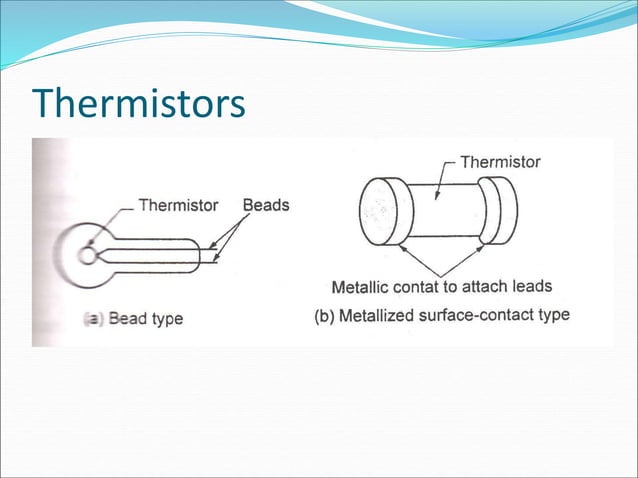 Thermistors

Thermistor

Beads

(a) Bead type

Thermistor

Metallic contat to attach leads

(b) Metallized surface-contact type